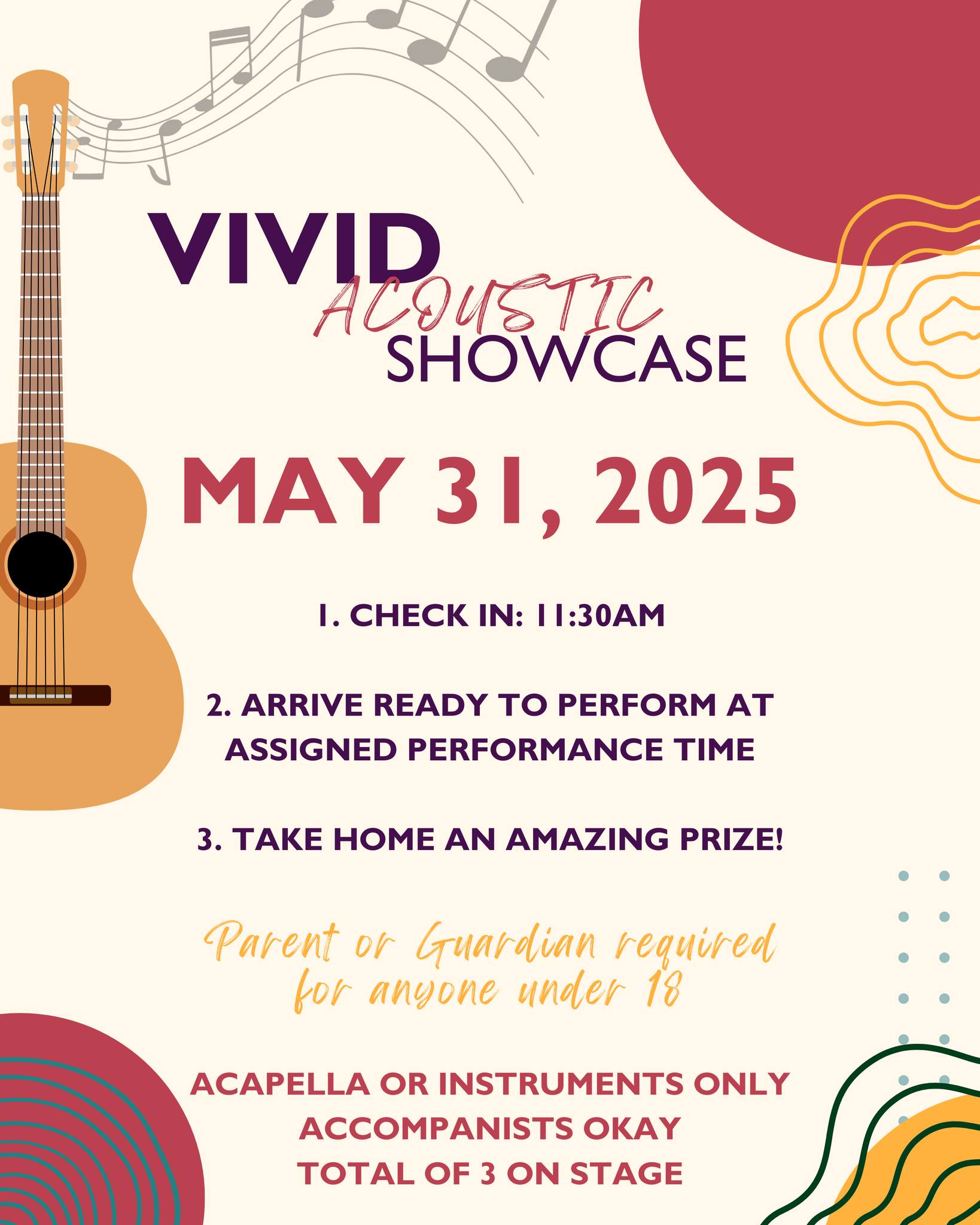 VIVID
ACOUSTIC
SHOWCASE

MAY 31, 2025

1. CHECK IN: 11:30AM

2. ARRIVE READY TO PERFORM AT ASSIGNED PERFORMANCE TIME

3. TAKE HOME AN AMAZING PRIZE!

Parent or Guardian required for anyone under 18

ACAPELLA OR INSTRUMENTS ONLY
ACCOMPANISTS OKAY
TOTAL OF 3 ON STAGE